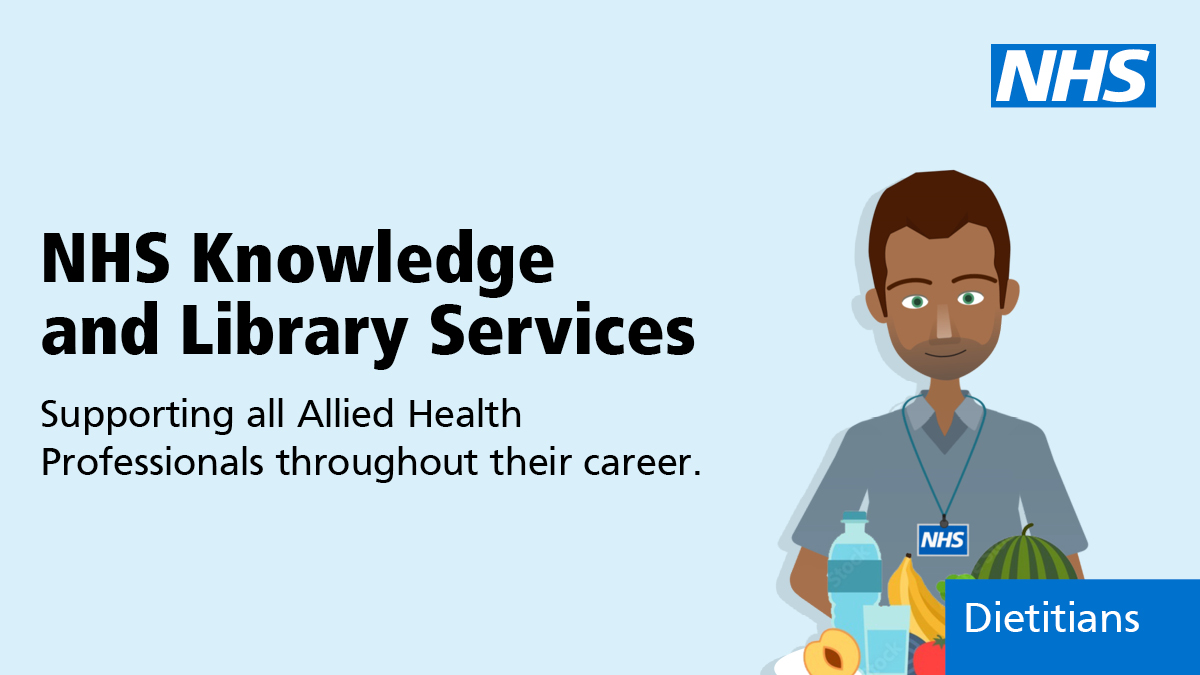 NHS

NHS Knowledge and Library Services

Supporting all Allied Health Professionals throughout their career.

NHS

Dietitians